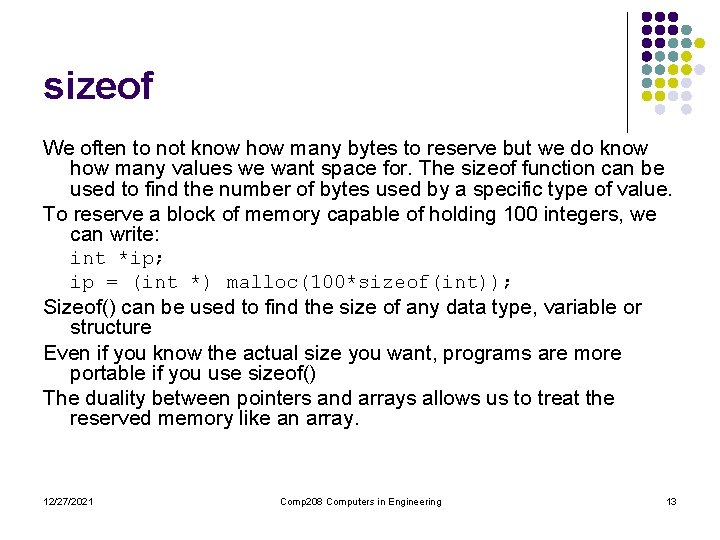 sizeof

We often to not know how many bytes to reserve but we do know how many values we want space for. The sizeof function can be used to find the number of bytes used by a specific type of value.

To reserve a block of memory capable of holding 100 integers, we can write:

int *ip;

ip = (int *) malloc(100*sizeof(int));

Sizeof() can be used to find the size of any data type, variable or structure

Even if you know the actual size you want, programs are more portable if you use sizeof()

The duality between pointers and arrays allows us to treat the reserved memory like an array.

12/27/2021

Comp208 Computers in Engineering

13